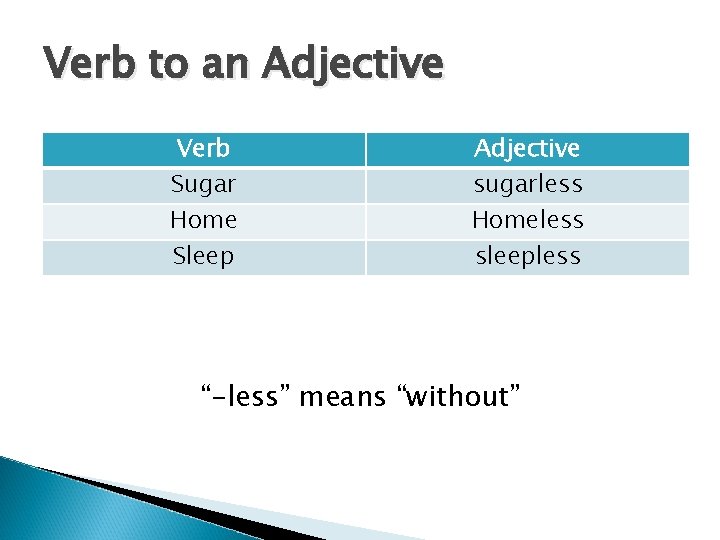 Verb to an Adjective

| Verb | Adjective |
|---|---|
| Sugar | sugarless |
| Home | Homeless |
| Sleep | sleepless |

“-less” means “without”